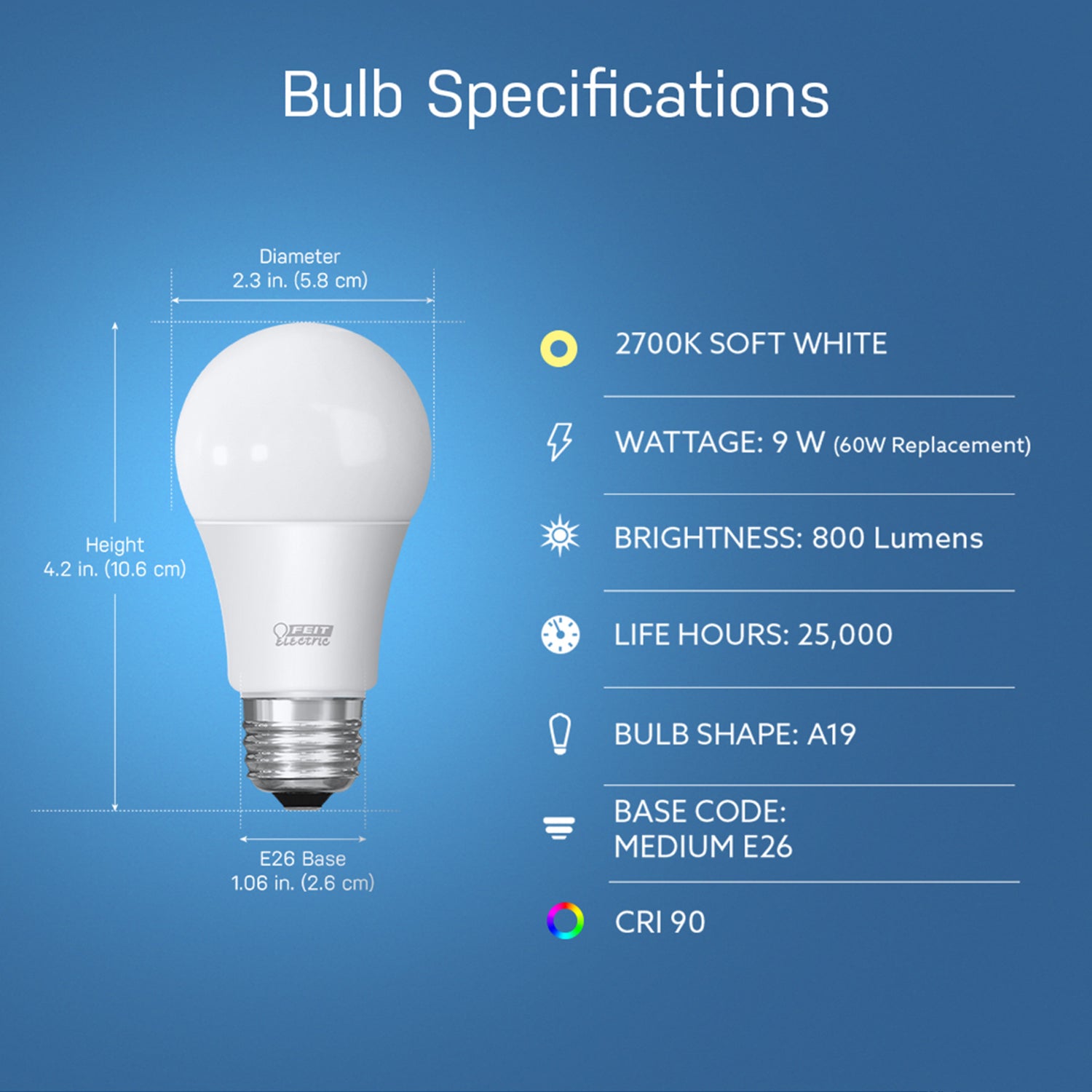 Bulb Specifications

Diameter
2.3 in. (5.8 cm)

Height
4.2 in. (10.6 cm)

FEIT Electric

E26 Base
1.06 in. (2.6 cm)

2700K SOFT WHITE

WATTAGE: 9 W (60W Replacement)

BRIGHTNESS: 800 Lumens

LIFE HOURS: 25,000

BULB SHAPE: A19

BASE CODE:
MEDIUM E26

CRI 90